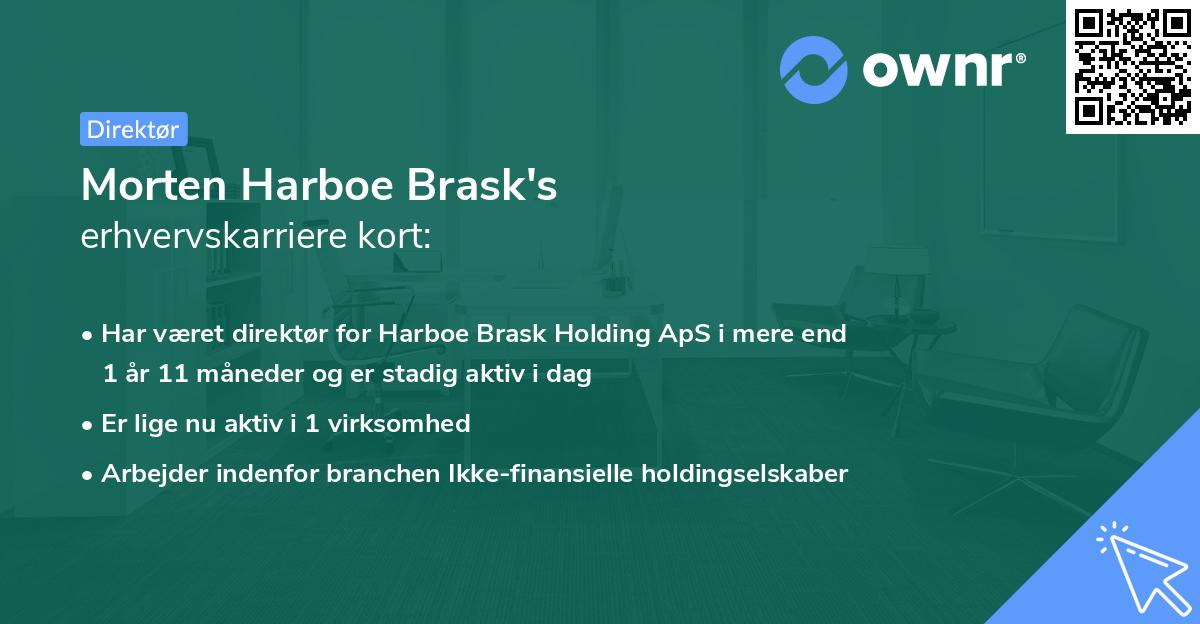 ownr®

Direktør

Morten Harboe Brask's
erhvervskarriere kort:

• Har været direktør for Harboe Brask Holding ApS i mere end 1 år 11 måneder og er stadig aktiv i dag

• Er lige nu aktiv i 1 virksomhed

• Arbejder indenfor branchen Ikke-finansielle holdingselskaber